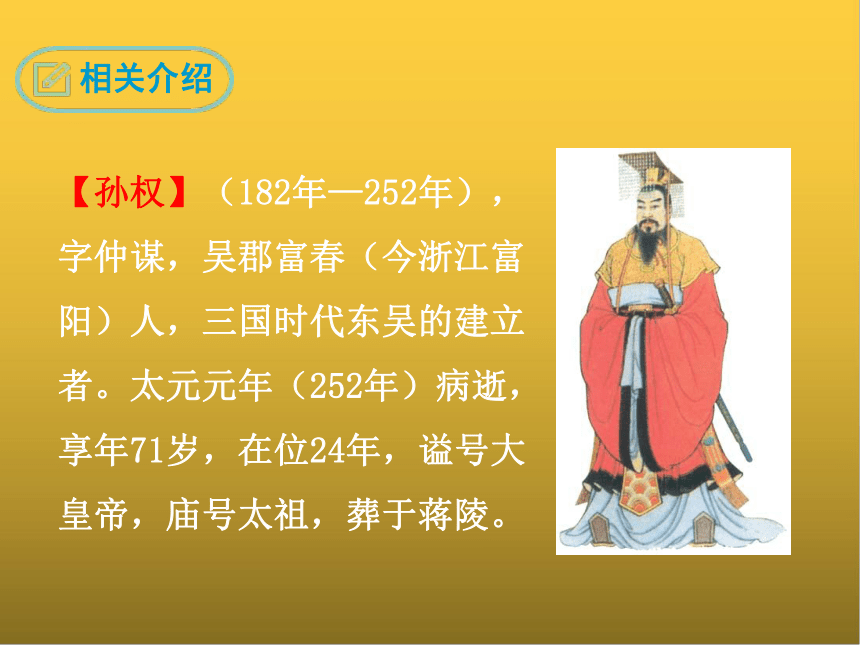 相关介绍

【孙权】（182年—252年），字仲谋，吴郡富春（今浙江富阳）人，三国时代东吴的建立者。太元元年（252年）病逝，享年71岁，在位24年，谥号大皇帝，庙号太祖，葬于蒋陵。